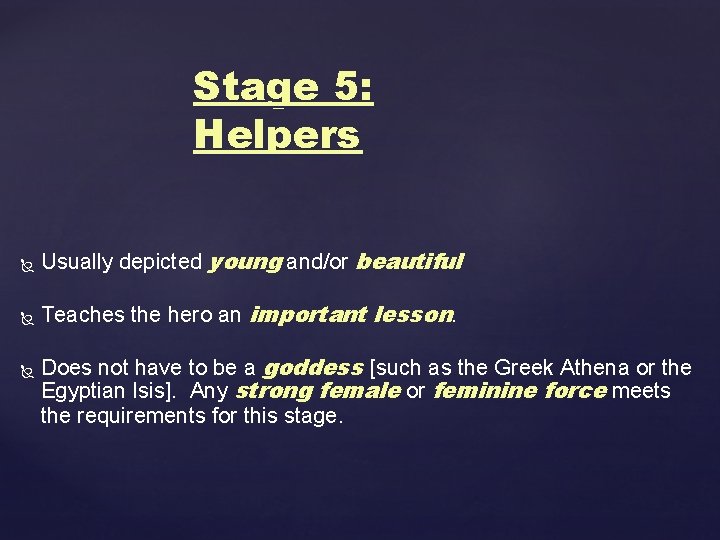 Stage 5:
Helpers

Usually depicted young and/or beautiful

Teaches the hero an important lesson.

Does not have to be a goddess [such as the Greek Athena or the Egyptian Isis]. Any strong female or feminine force meets the requirements for this stage.